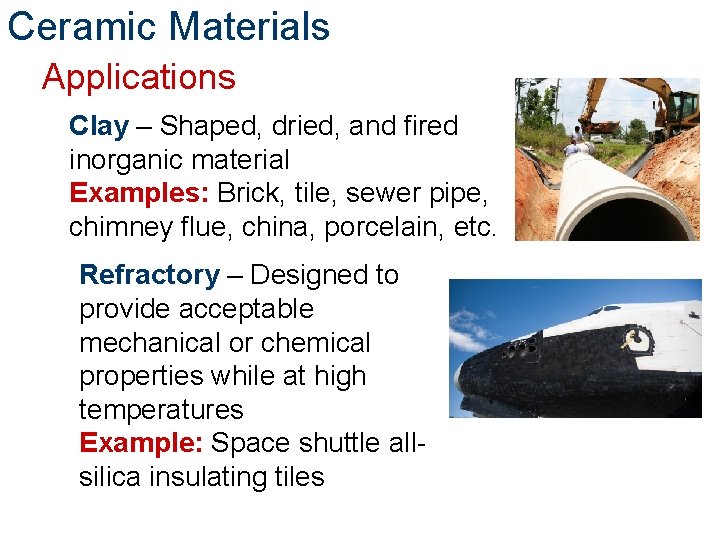 Ceramic Materials

Applications

Clay – Shaped, dried, and fired inorganic material
Examples: Brick, tile, sewer pipe, chimney flue, china, porcelain, etc.

Refractory – Designed to provide acceptable mechanical or chemical properties while at high temperatures
Example: Space shuttle all-silica insulating tiles